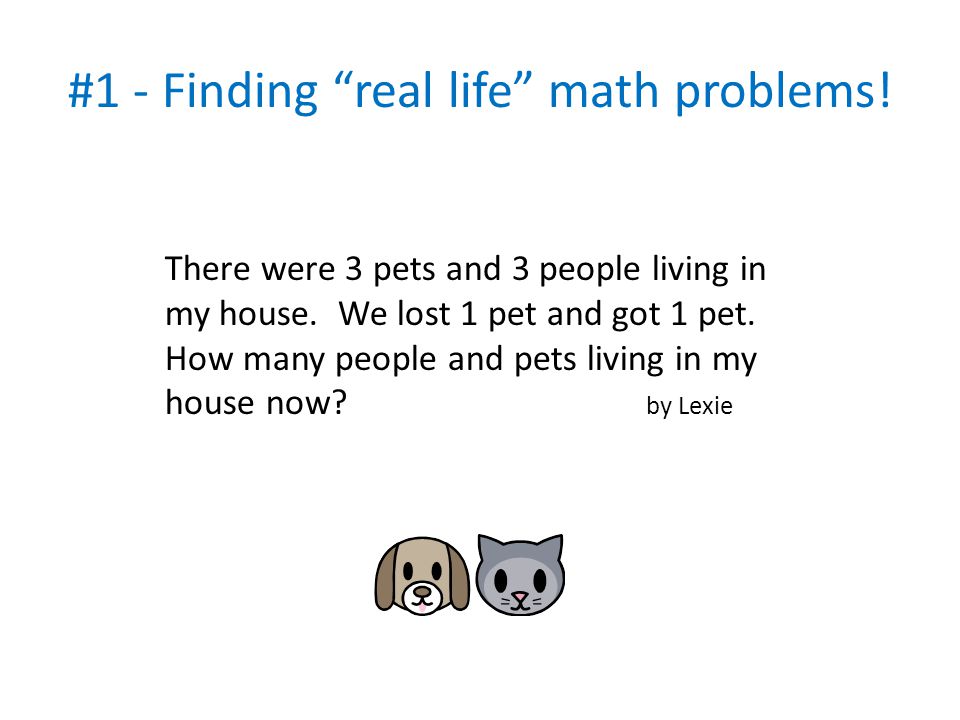 #1 - Finding “real life” math problems!

There were 3 pets and 3 people living in my house.  We lost 1 pet and got 1 pet. How many people and pets living in my house now? by Lexie